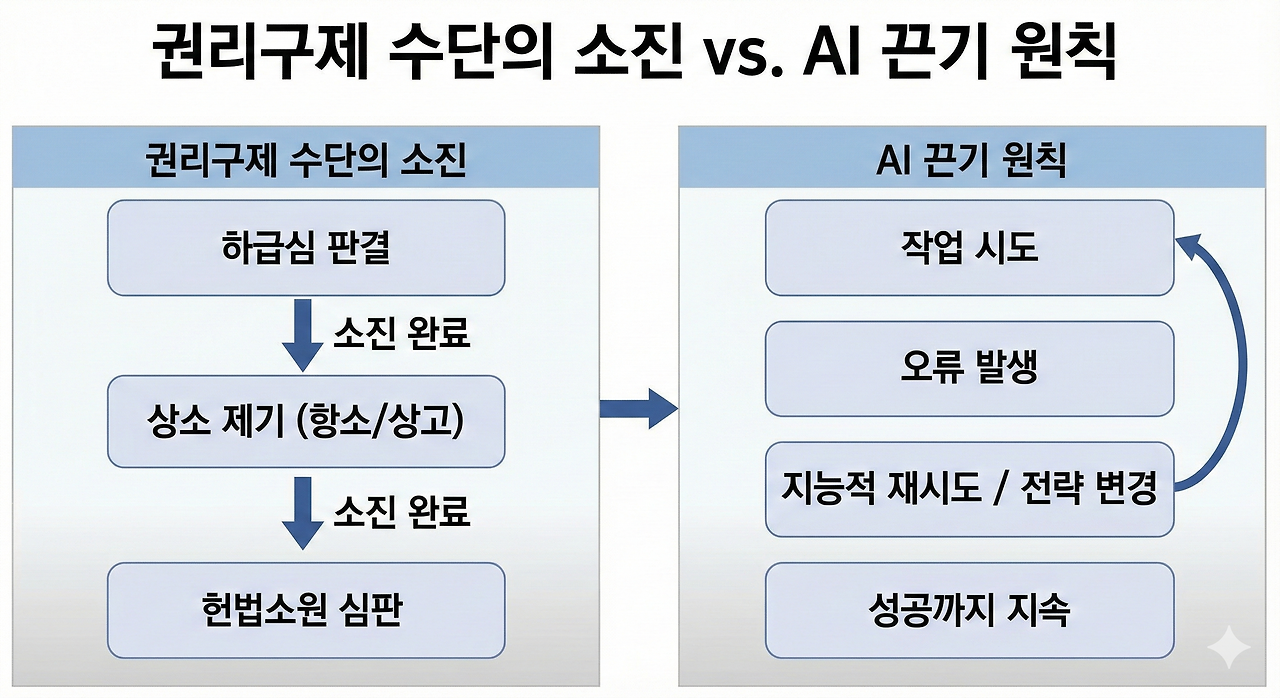 권리구제 수단의 소진 vs. AI 끈기 원칙

권리구제 수단의 소진

하급심 판결

소진 완료

상소 제기 (항소/상고)

소진 완료

헌법소원 심판

AI 끈기 원칙

작업 시도

오류 발생

지능적 재시도 / 전략 변경

성공까지 지속